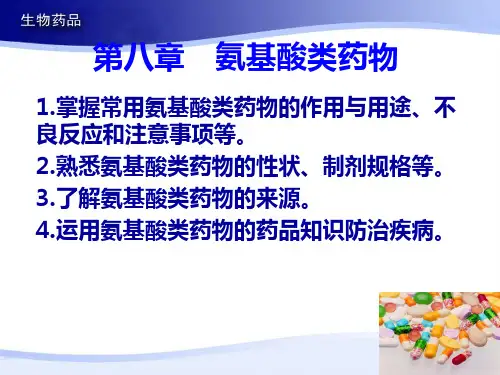 生物药品

第八章　氨基酸类药物

1.掌握常用氨基酸类药物的作用与用途、不良反应和注意事项等。

2.熟悉氨基酸类药物的性状、制剂规格等。

3.了解氨基酸类药物的来源。

4.运用氨基酸类药物的药品知识防治疾病。